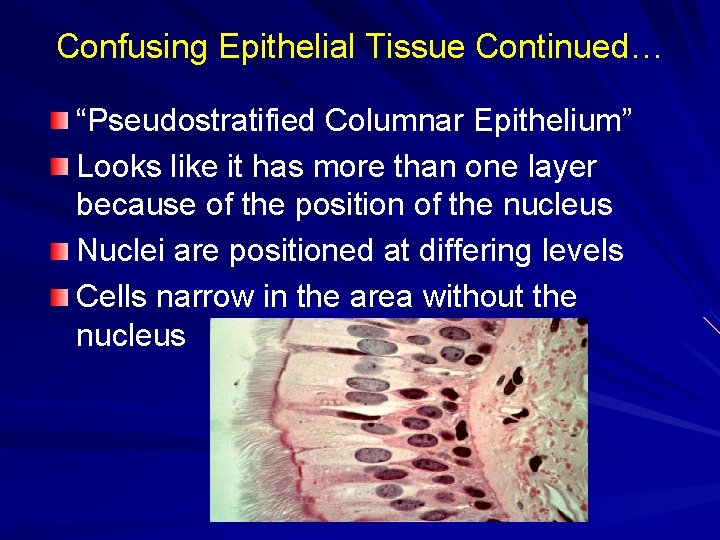 Confusing Epithelial Tissue Continued…

“Pseudostratified Columnar Epithelium”

Looks like it has more than one layer because of the position of the nucleus

Nuclei are positioned at differing levels

Cells narrow in the area without the nucleus